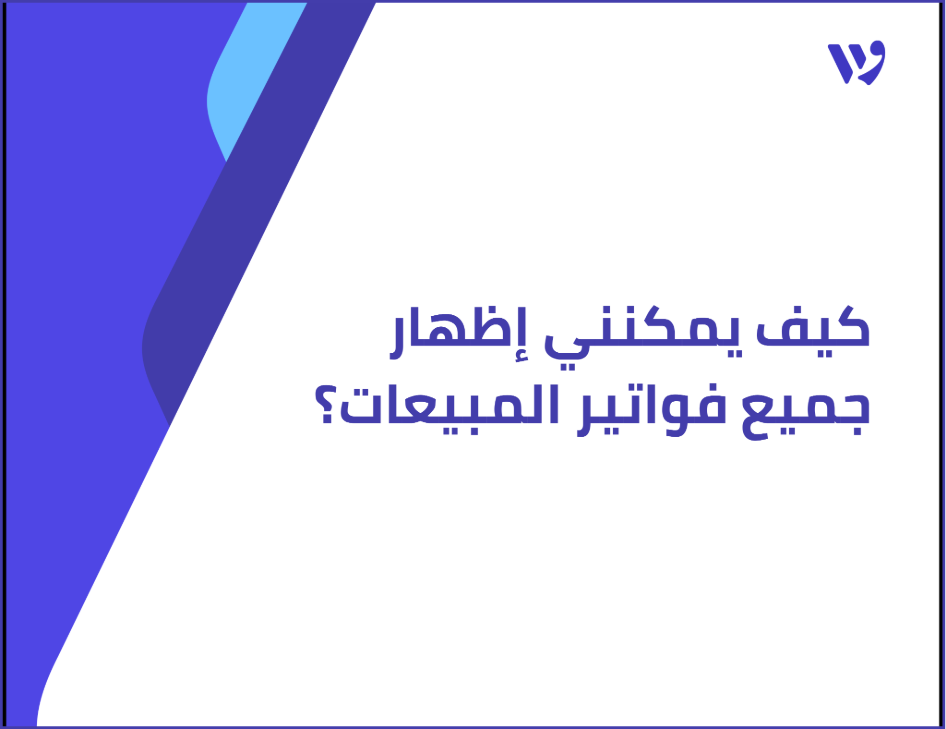 كيف يمكنني إظهار جميع فواتير المبيعات؟